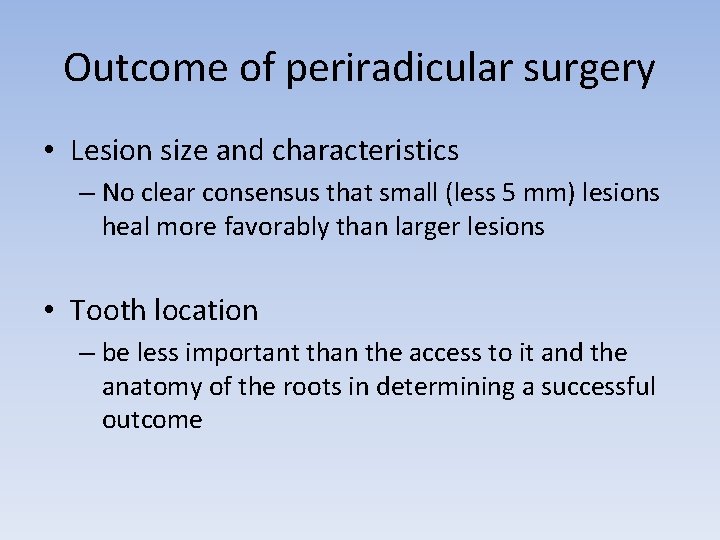 Outcome of periradicular surgery

• Lesion size and characteristics
– No clear consensus that small (less 5 mm) lesions heal more favorably than larger lesions

• Tooth location
– be less important than the access to it and the anatomy of the roots in determining a successful outcome